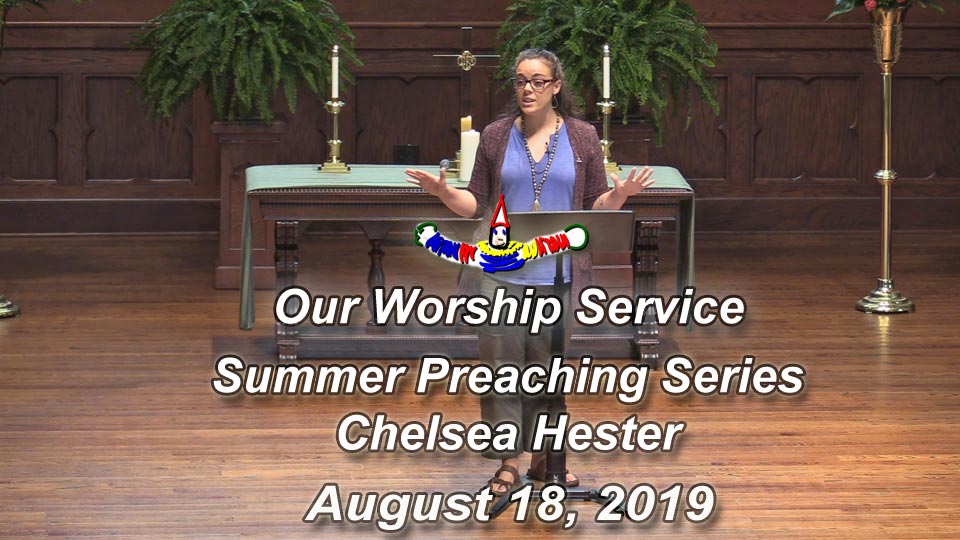 Our Worship Service
Summer Preaching Series
Chelsea Hester
August 18, 2019